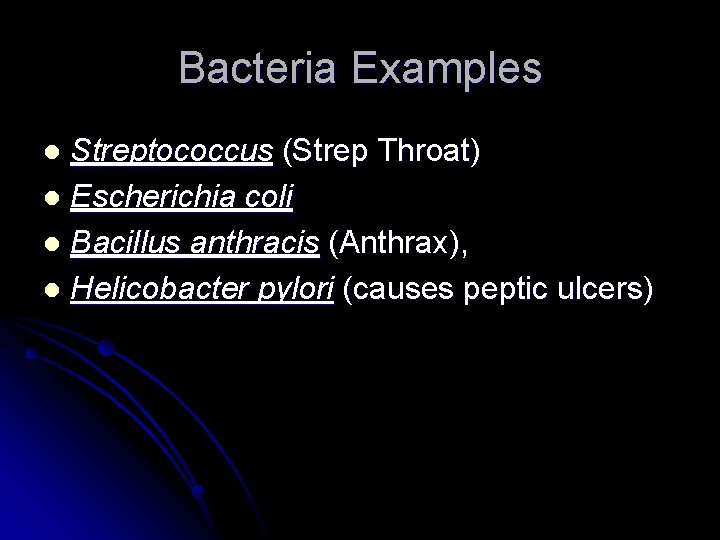 Bacteria Examples

- Streptococcus (Strep Throat)
- Escherichia coli
- Bacillus anthracis (Anthrax),
- Helicobacter pylori (causes peptic ulcers)